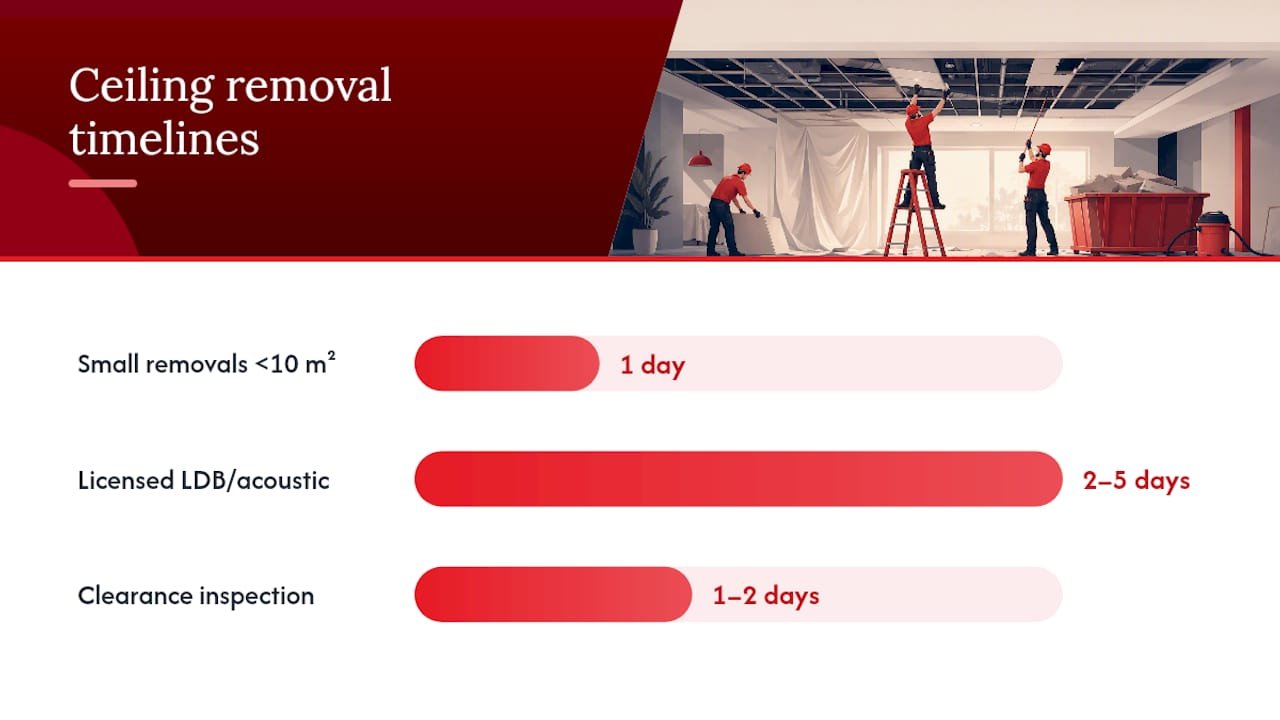 Ceiling removal timelines

Small removals <10 m²

1 day

Licensed LDB/acoustic

2–5 days

Clearance inspection

1–2 days